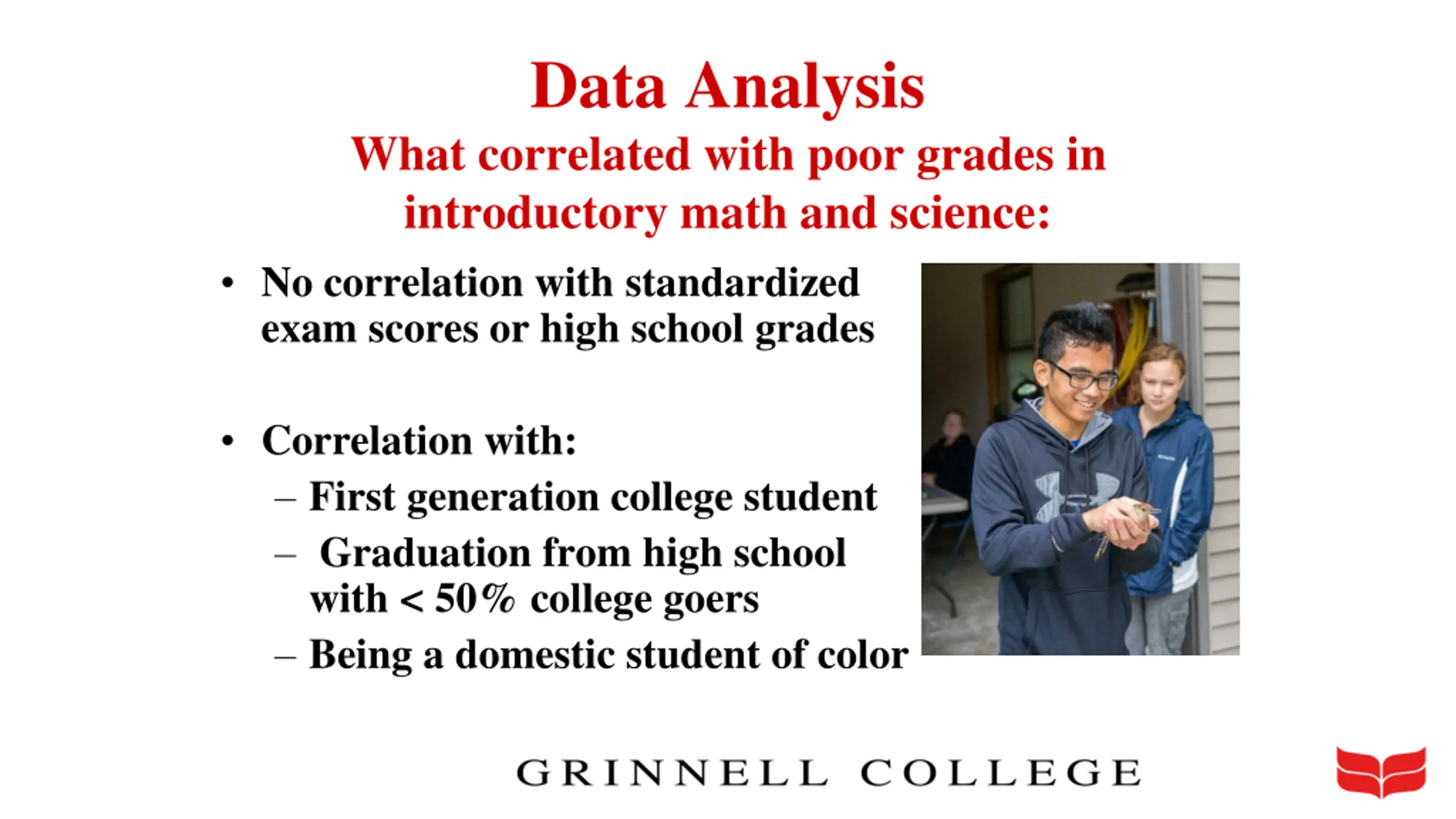 Data Analysis
What correlated with poor grades in introductory math and science:

• No correlation with standardized exam scores or high school grades

• Correlation with:
– First generation college student
– Graduation from high school with < 50% college goers
– Being a domestic student of color

GRINNELL COLLEGE